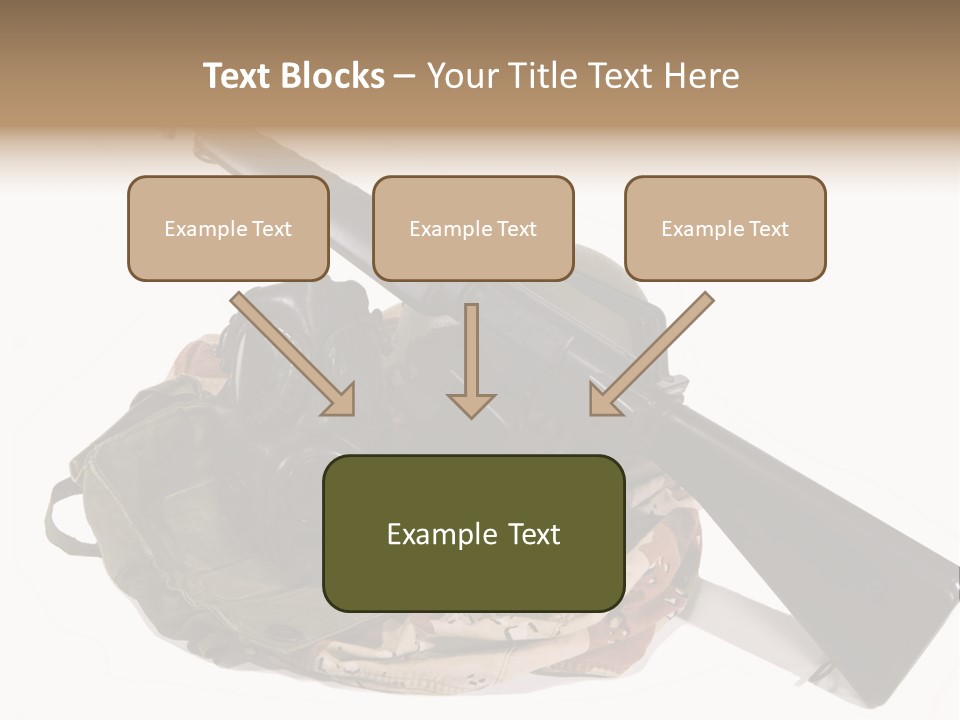 Text Blocks – Your Title Text Here

Example Text

Example Text

Example Text

Example Text